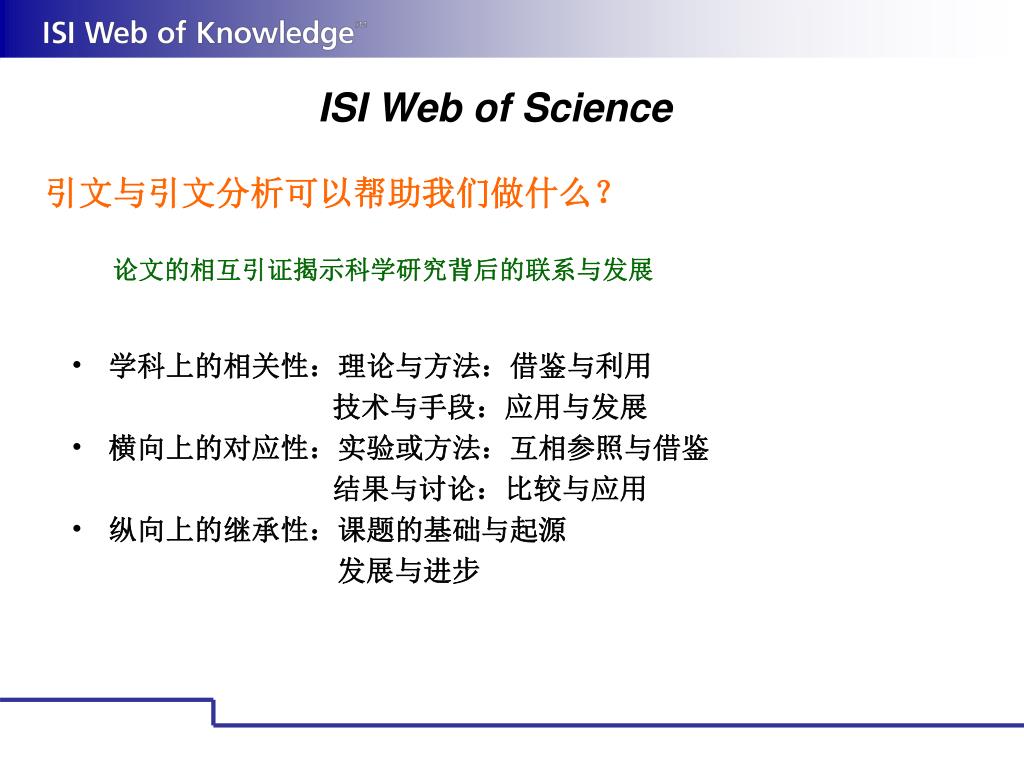 ISI Web of Knowledge℠

ISI Web of Science

引文与引文分析可以帮助我们做什么？

论文的相互引证揭示科学研究背后的联系与发展

• 学科上的相关性：理论与方法：借鉴与利用
技术与手段：应用与发展
• 横向上的对应性：实验或方法：互相参照与借鉴
结果与讨论：比较与应用
• 纵向上的继承性：课题的基础与起源
发展与进步